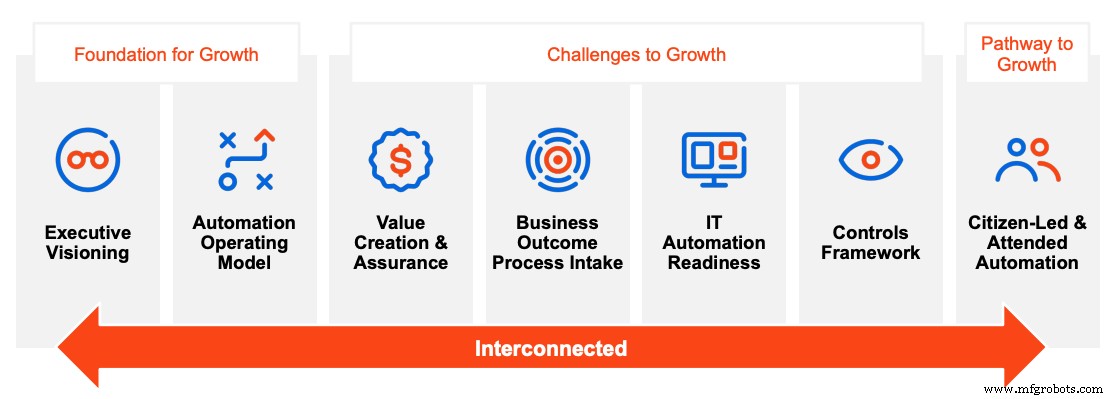 Foundation for Growth

Challenges to Growth

Pathway to Growth

Executive Visioning

Automation Operating Model

Value Creation & Assurance

Business Outcome Process Intake

IT Automation Readiness

Controls Framework

Citizen-Led & Attended Automation

Interconnected

www.mfgrobots.com